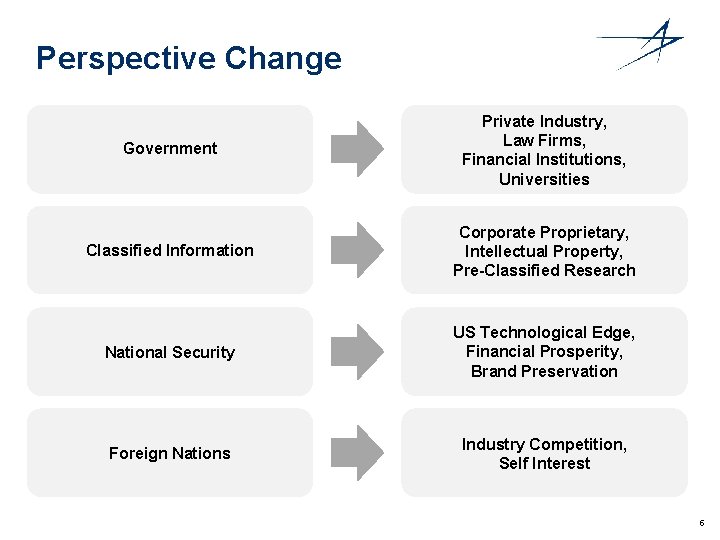 Perspective Change

Government

Private Industry,
Law Firms,
Financial Institutions,
Universities

Classified Information

Corporate Proprietary,
Intellectual Property,
Pre-Classified Research

National Security

US Technological Edge,
Financial Prosperity,
Brand Preservation

Foreign Nations

Industry Competition,
Self Interest

6